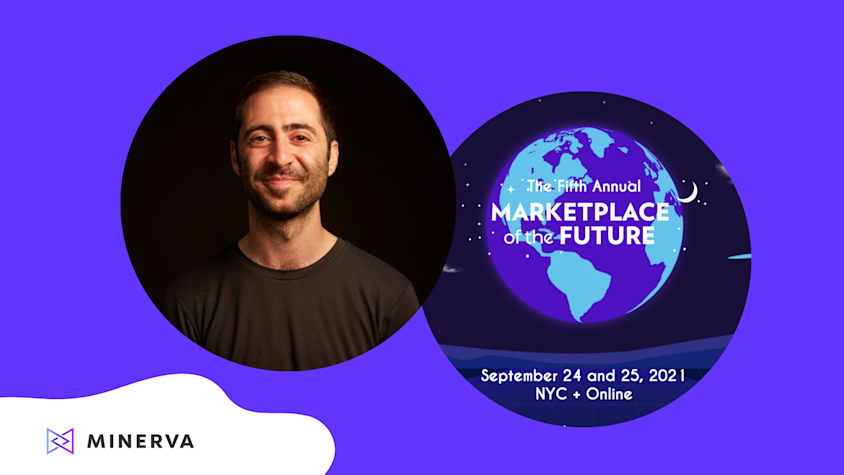 The Fifth Annual
MARKETPLACE of the FUTURE

September 24 and 25, 2021
NYC + Online

MINERVA